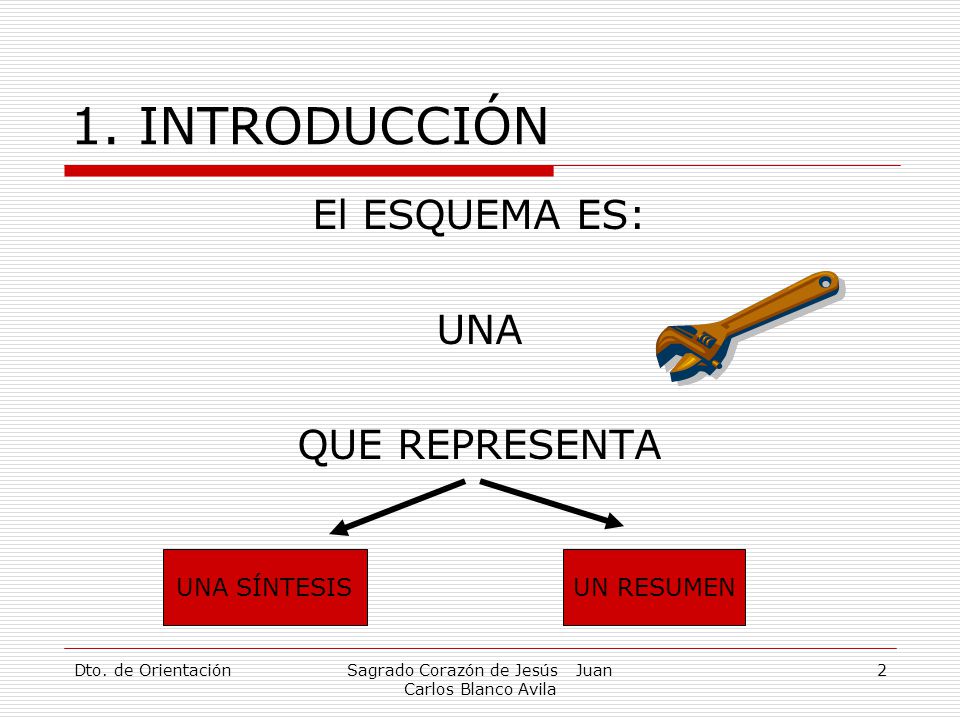 1. INTRODUCCIÓN

El ESQUEMA ES:

UNA

QUE REPRESENTA

UNA SÍNTESIS

UN RESUMEN

Dto. de Orientación

Sagrado Corazón de Jesús Juan Carlos Blanco Avila

2